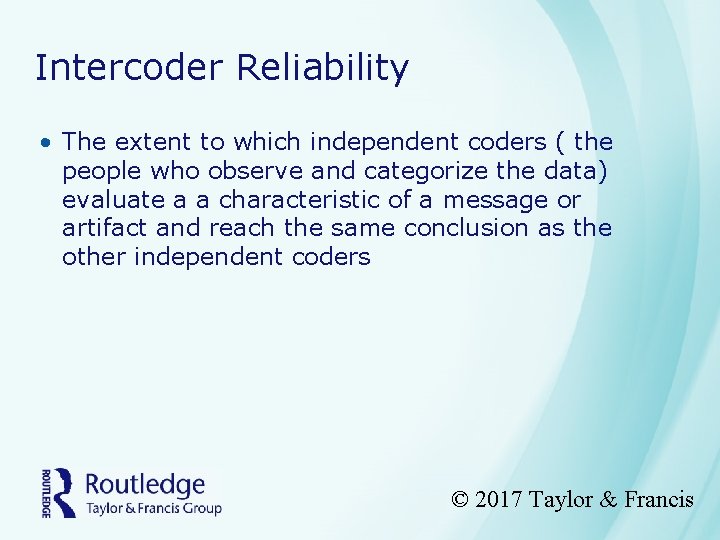 Intercoder Reliability

• The extent to which independent coders ( the people who observe and categorize the data) evaluate a a characteristic of a message or artifact and reach the same conclusion as the other independent coders

ROUTLEDGE Routledge Taylor & Francis Group

© 2017 Taylor & Francis